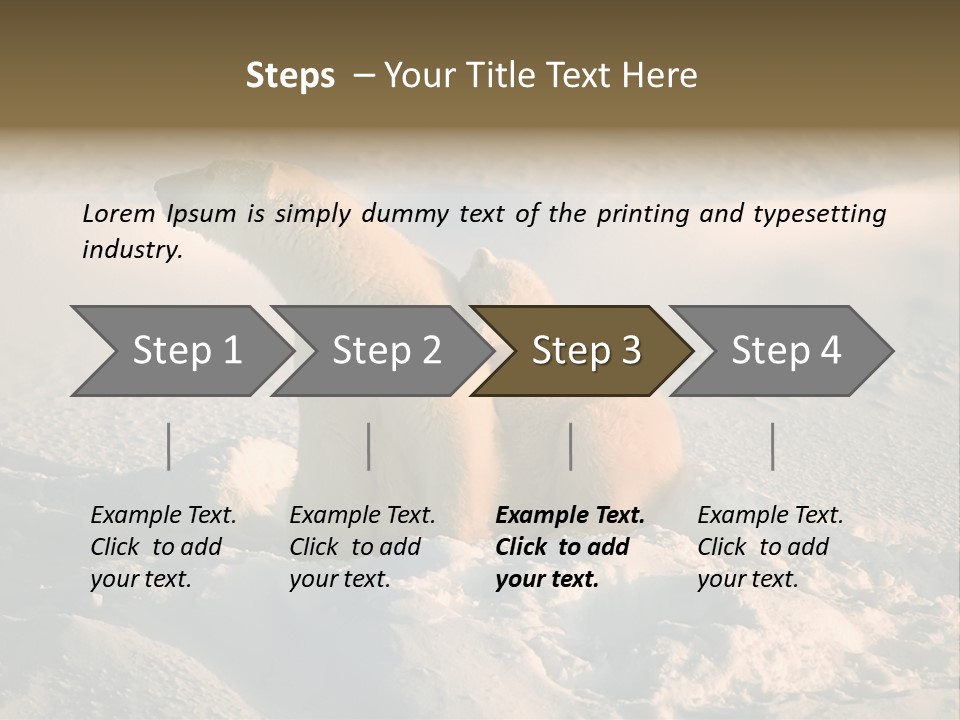 Steps – Your Title Text Here

Lorem Ipsum is simply dummy text of the printing and typesetting industry.

Step 1

Step 2

Step 3

Step 4

Example Text. Click to add your text.

Example Text. Click to add your text.

Example Text. Click to add your text.

Example Text. Click to add your text.